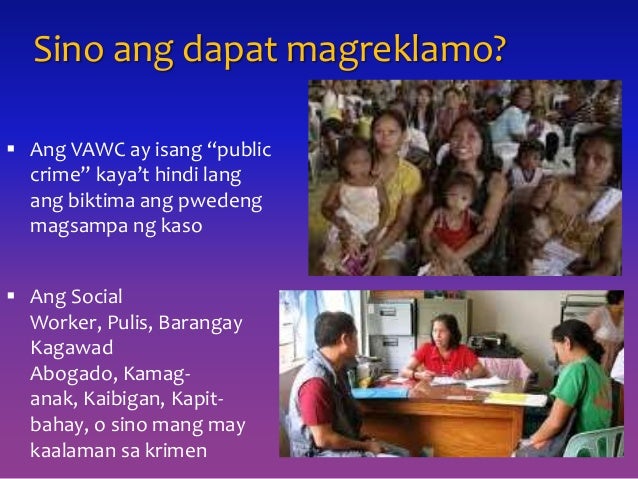 Sino ang dapat magreklamo?

▪ Ang VAWC ay isang “public crime” kaya’t hindi lang ang biktima ang pwedeng magsampa ng kaso

▪ Ang Social Worker, Pulis, Barangay Kagawad
Abogado, Kamag-anak, Kaibigan, Kapit-bahay, o sino mang may kaalaman sa krimen